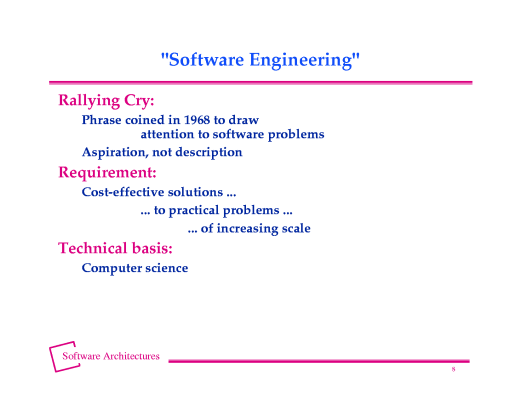 "Software Engineering"

Rallying Cry:

Phrase coined in 1968 to draw attention to software problems

Aspiration, not description

Requirement:

Cost-effective solutions ...

... to practical problems ...

... of increasing scale

Technical basis:

Computer science

Software Architectures

8